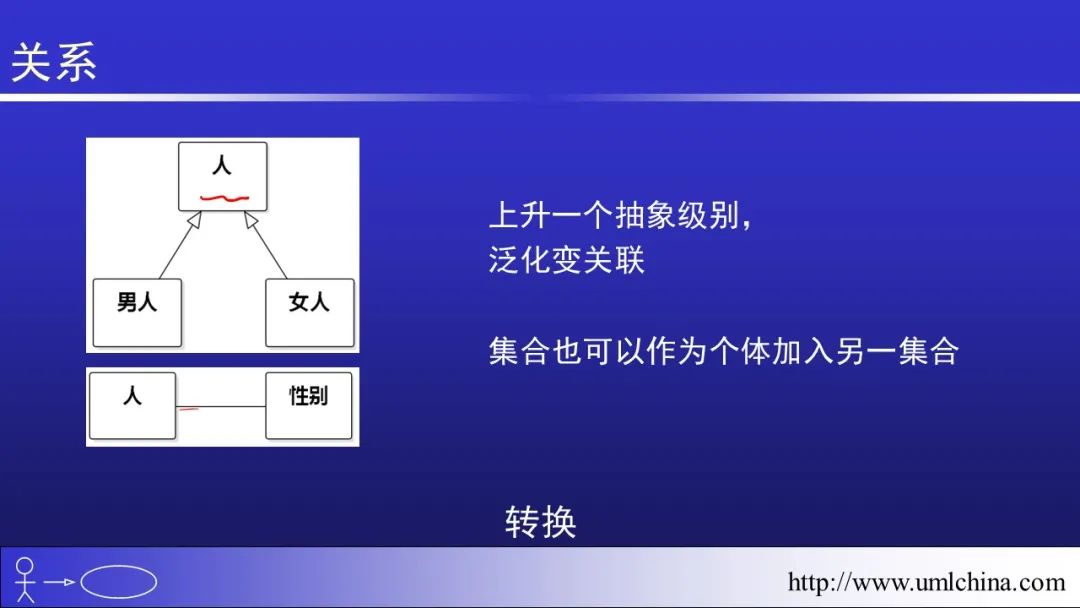 关系

人

男人

女人

人

性别

上升一个抽象级别，
泛化变关联

集合也可以作为个体加入另一集合

转换

http://www.umlchina.com